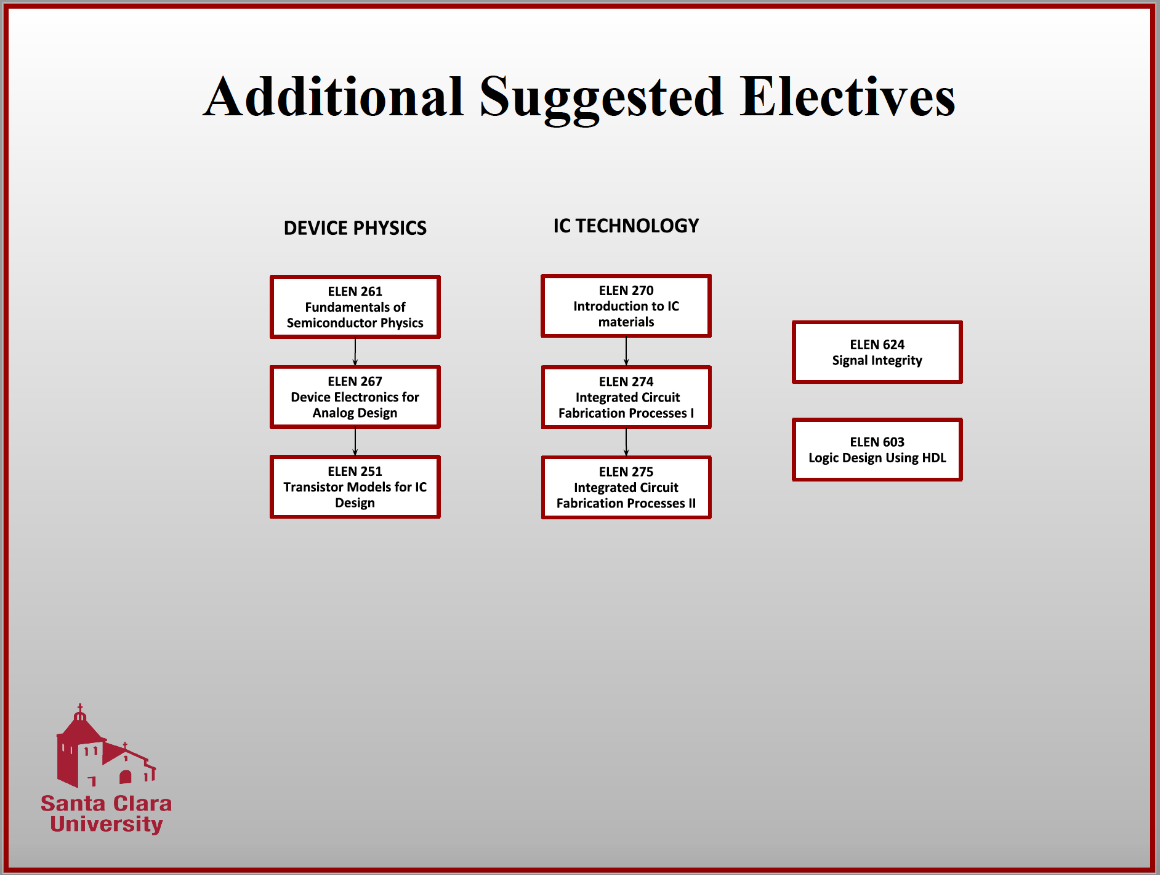 Additional Suggested Electives

DEVICE PHYSICS

ELEN 261
Fundamentals of Semiconductor Physics

ELEN 267
Device Electronics for Analog Design

ELEN 251
Transistor Models for IC Design

IC TECHNOLOGY

ELEN 270
Introduction to IC materials

ELEN 274
Integrated Circuit Fabrication Processes I

ELEN 275
Integrated Circuit Fabrication Processes II

ELEN 624
Signal Integrity

ELEN 603
Logic Design Using HDL

Santa Clara University